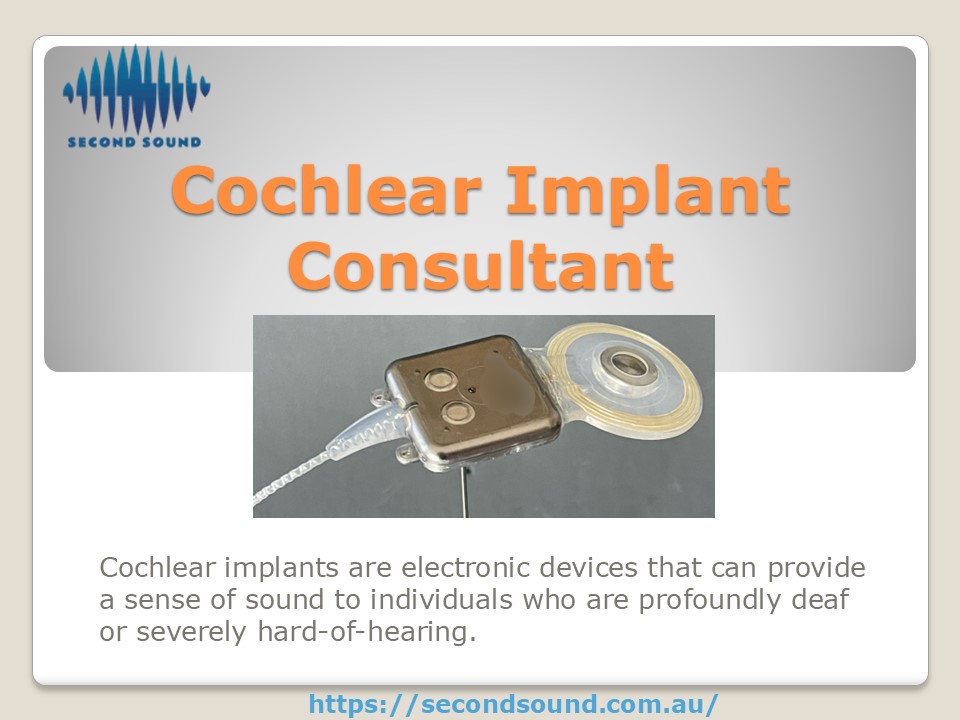 SECOND SOUND

Cochlear Implant Consultant

Cochlear implants are electronic devices that can provide a sense of sound to individuals who are profoundly deaf or severely hard-of-hearing.

https://secondsound.com.au/